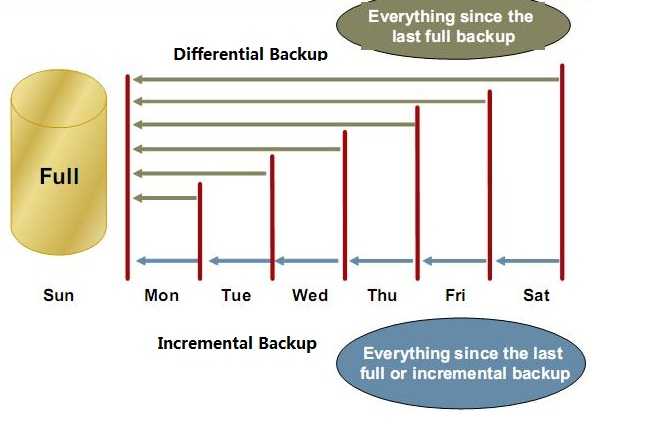 Everything since the last full backup

Differential Backup

Full

Sun

Mon

Tue

Wed

Thu

Fri

Sat

Incremental Backup

Everything since the last full or incremental backup